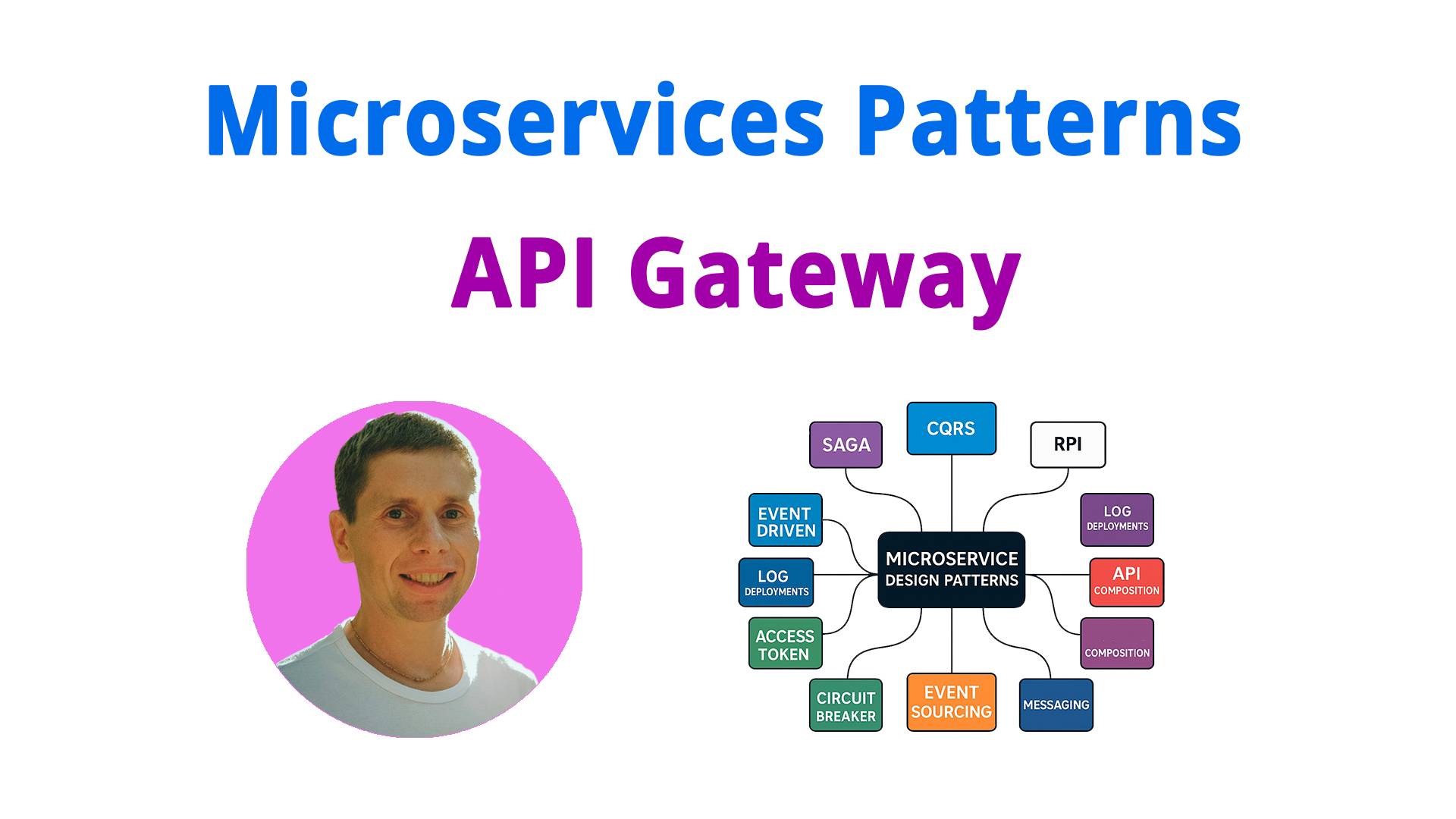 Microservices Patterns

API Gateway

SAGA

CQRS

RPI

EVENT DRIVEN

LOG DEPLOYMENTS

MICROSERVICE DESIGN PATTERNS

LOG DEPLOYMENTS

API COMPOSITION

ACCESS TOKEN

COMPOSITION

CIRCUIT BREAKER

EVENT SOURCING

MESSAGING